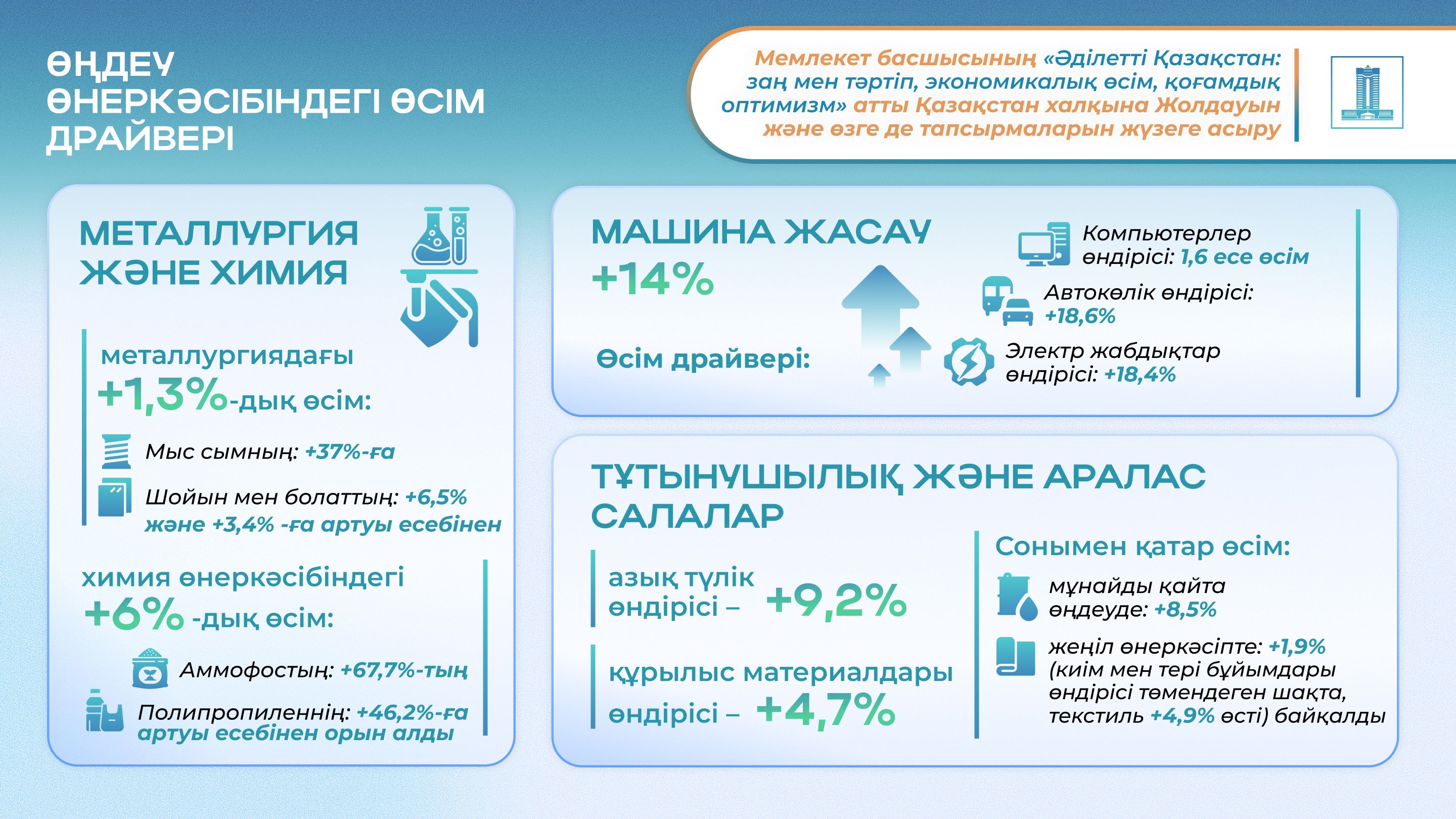 ӨҢДЕУ ӨНЕРКӘСІБІНДЕГІ ӨСІМ ДРАЙВЕРІ

Мемлекет басшысының «Әділетті Қазақстан: заң мен тәртіп, экономикалық өсім, қоғамдық оптимизм» атты Қазақстан халқына Жолдауын және өзге де тапсырмаларын жүзеге асыру

МЕТАЛЛУРГИЯ ЖӘНЕ ХИМИЯ

металлургиядағы +1,3%-дық өсім:

Мыс сымның: +37%-ға

Шойын мен болаттың: +6,5% және +3,4% -ға артуы есебінен

химия өнеркәсібіндегі +6% -дық өсім:

Аммофостың: +67,7%-тың

Полипропиленнің: +46,2%-ға артуы есебінен орын алды

МАШИНА ЖАСАУ +14%

Өсім драйвері:

Компьютерлер өндірісі: 1,6 есе өсім

Автокөлік өндірісі: +18,6%

Электр жабдықтар өндірісі: +18,4%

ТҰТЫНУШЫЛЫҚ ЖӘНЕ АРАЛАС САЛАЛАР

азық түлік өндірісі – +9,2%

құрылыс материалдары өндірісі – +4,7%

Сонымен қатар өсім:

мұнайды қайта өңдеуде: +8,5%

жеңіл өнеркәсіпте: +1,9% (киім мен тері бұйымдары өндірісі төмендеген шақта, текстиль +4,9% өсті) байқалды